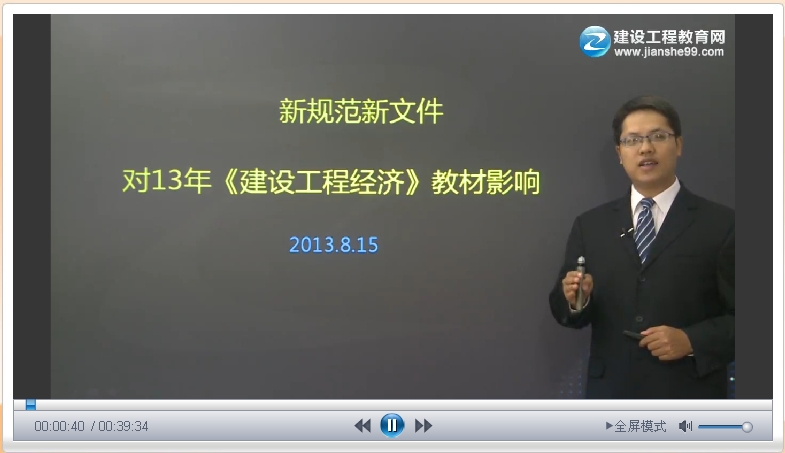 建设工程教育网
www.jianshe99.com

新规范新文件

对13年《建设工程经济》教材影响

2013.8.15

00:00:40 / 00:39:34

全屏模式